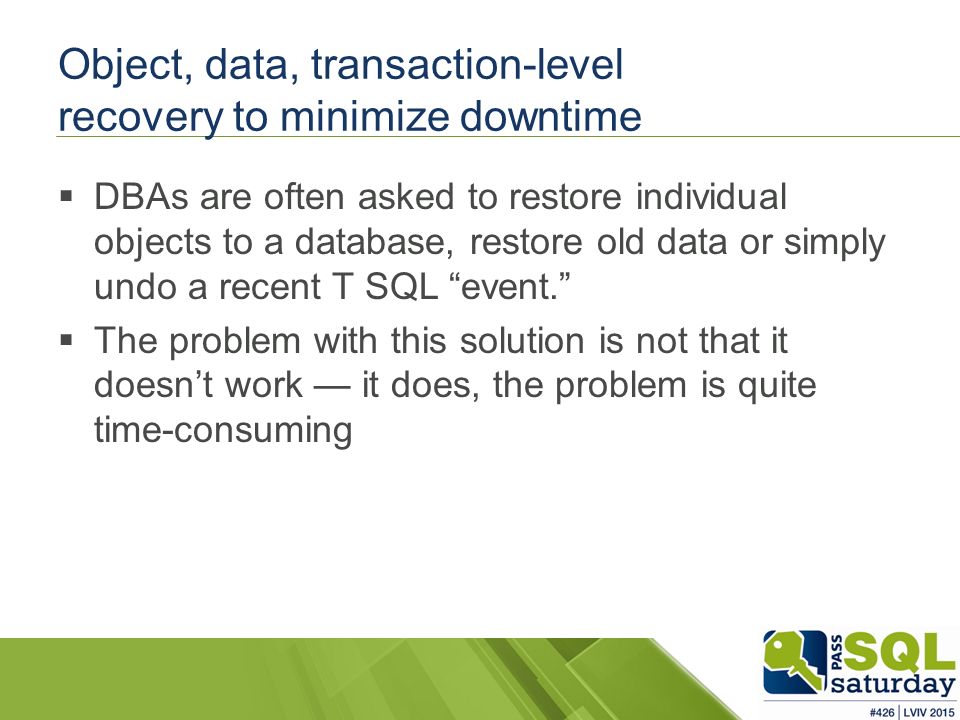 Object, data, transaction-level recovery to minimize downtime

▪ DBAs are often asked to restore individual objects to a database, restore old data or simply undo a recent T SQL “event.”

▪ The problem with this solution is not that it doesn’t work — it does, the problem is quite time-consuming

PASS SQL saturday
#426 | LVIV 2015